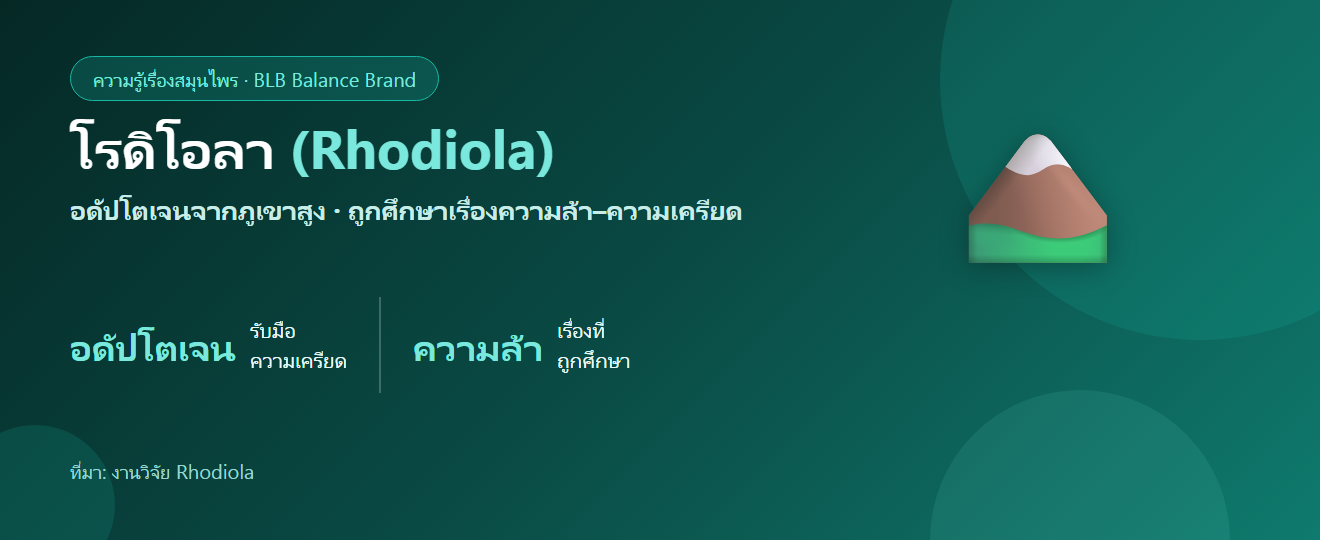 ความรู้เรื่องสมุนไพร · BLB Balance Brand

โรดิโอลา (Rhodiola)

อดัปโตเจนจากภูเขาสูง · ถูกศึกษาเรื่องความล้า–ความเครียด

อดัปโตเจน รับมือ ความเครียด

ความล้า เรื่องที่ ถูกศึกษา

ที่มา: งานวิจัย Rhodiola